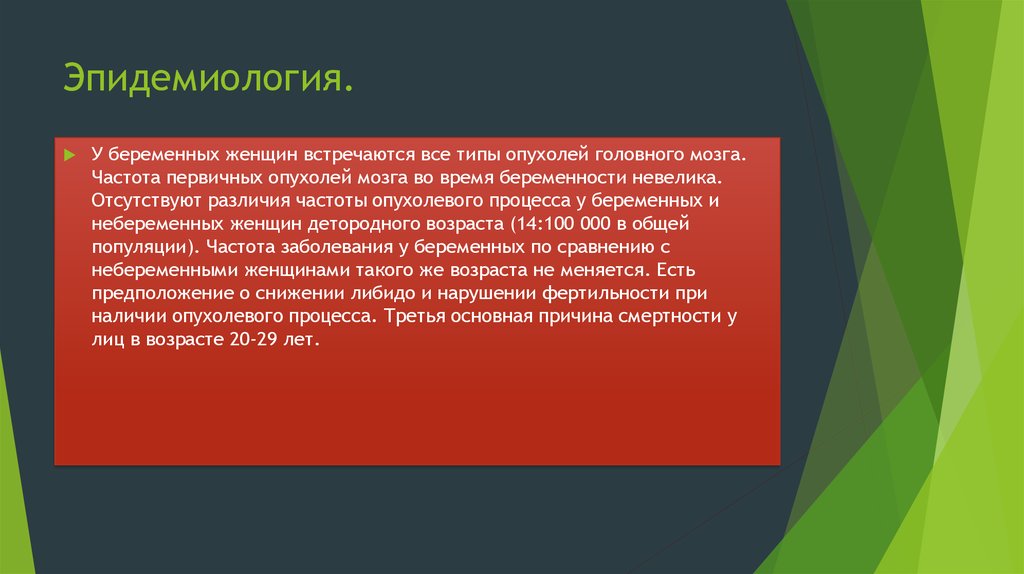 Эпидемиология.

У беременных женщин встречаются все типы опухолей головного мозга. Частота первичных опухолей мозга во время беременности невелика. Отсутствуют различия частоты опухолевого процесса у беременных и небеременных женщин детородного возраста (14:100 000 в общей популяции). Частота заболевания у беременных по сравнению с небеременными женщинами такого же возраста не меняется. Есть предположение о снижении либидо и нарушении фертильности при наличии опухолевого процесса. Третья основная причина смертности у лиц в возрасте 20-29 лет.